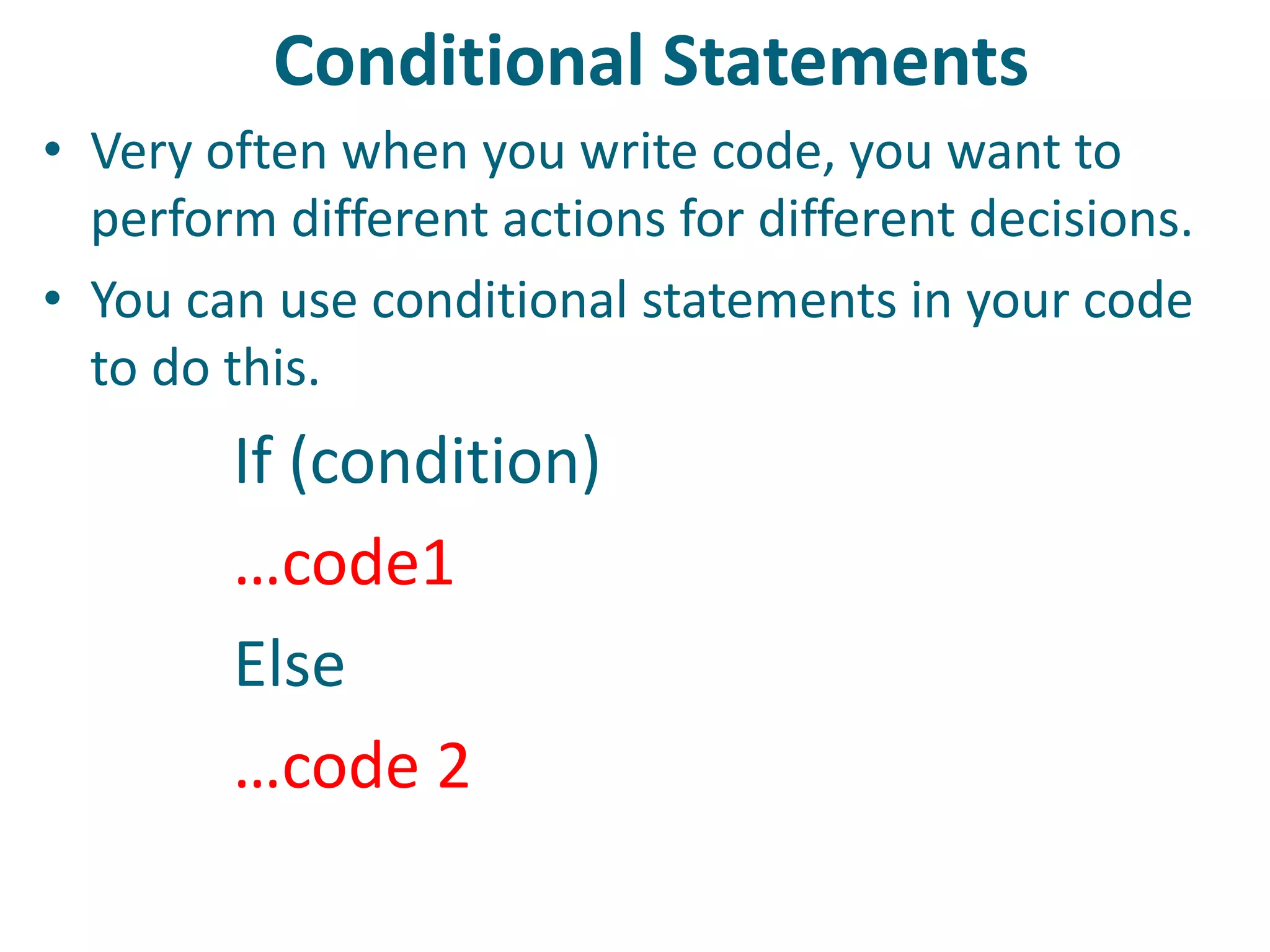 Conditional Statements

• Very often when you write code, you want to perform different actions for different decisions.

• You can use conditional statements in your code to do this.

If (condition)

…code1

Else

…code 2